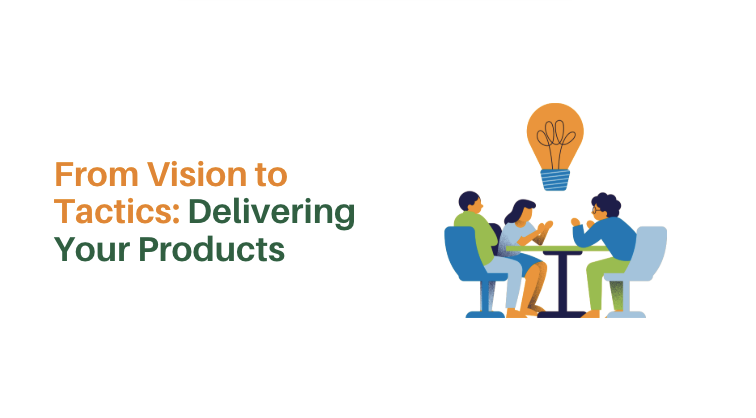 From Vision to Tactics: Delivering Your Products